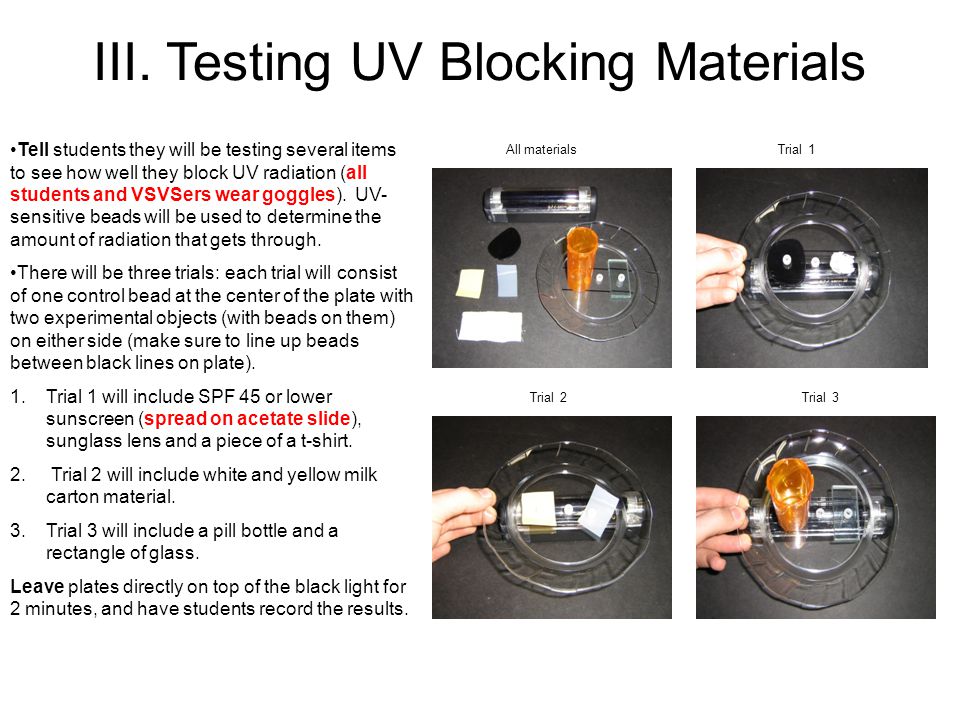 III. Testing UV Blocking Materials

•Tell students they will be testing several items to see how well they block UV radiation (all students and VSVSers wear goggles). UV-sensitive beads will be used to determine the amount of radiation that gets through.

•There will be three trials: each trial will consist of one control bead at the center of the plate with two experimental objects (with beads on them) on either side (make sure to line up beads between black lines on plate).

1. Trial 1 will include SPF 45 or lower sunscreen (spread on acetate slide), sunglass lens and a piece of a t-shirt.

2. Trial 2 will include white and yellow milk carton material.

3. Trial 3 will include a pill bottle and a rectangle of glass.

Leave plates directly on top of the black light for 2 minutes, and have students record the results.

All materials

Trial 1

Trial 2

Trial 3